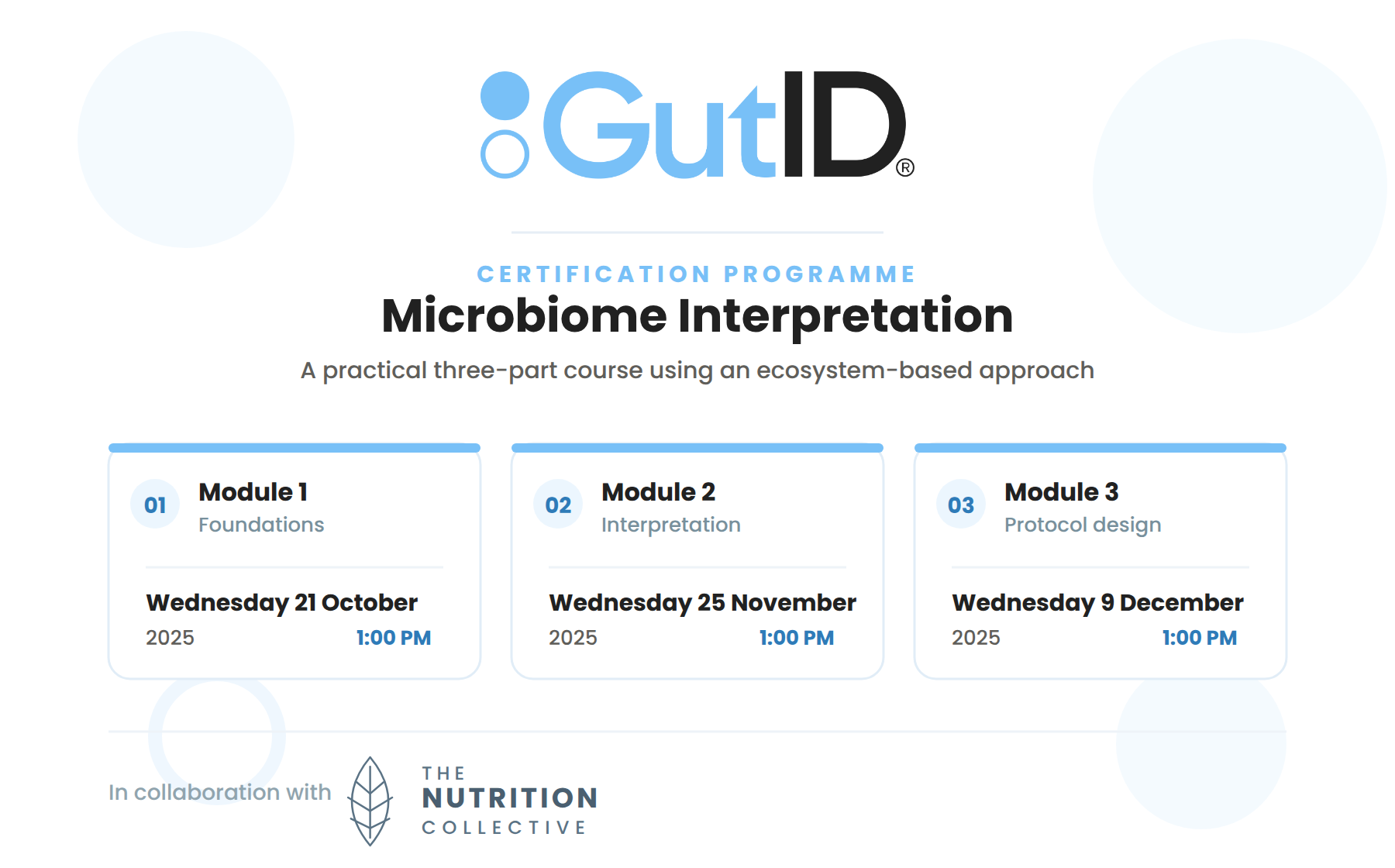 GutID®

CERTIFICATION PROGRAMME

Microbiome Interpretation

A practical three-part course using an ecosystem-based approach

01 Module 1
Foundations

Wednesday 21 October
2025 1:00 PM

02 Module 2
Interpretation

Wednesday 25 November
2025 1:00 PM

03 Module 3
Protocol design

Wednesday 9 December
2025 1:00 PM

In collaboration with

THE NUTRITION COLLECTIVE